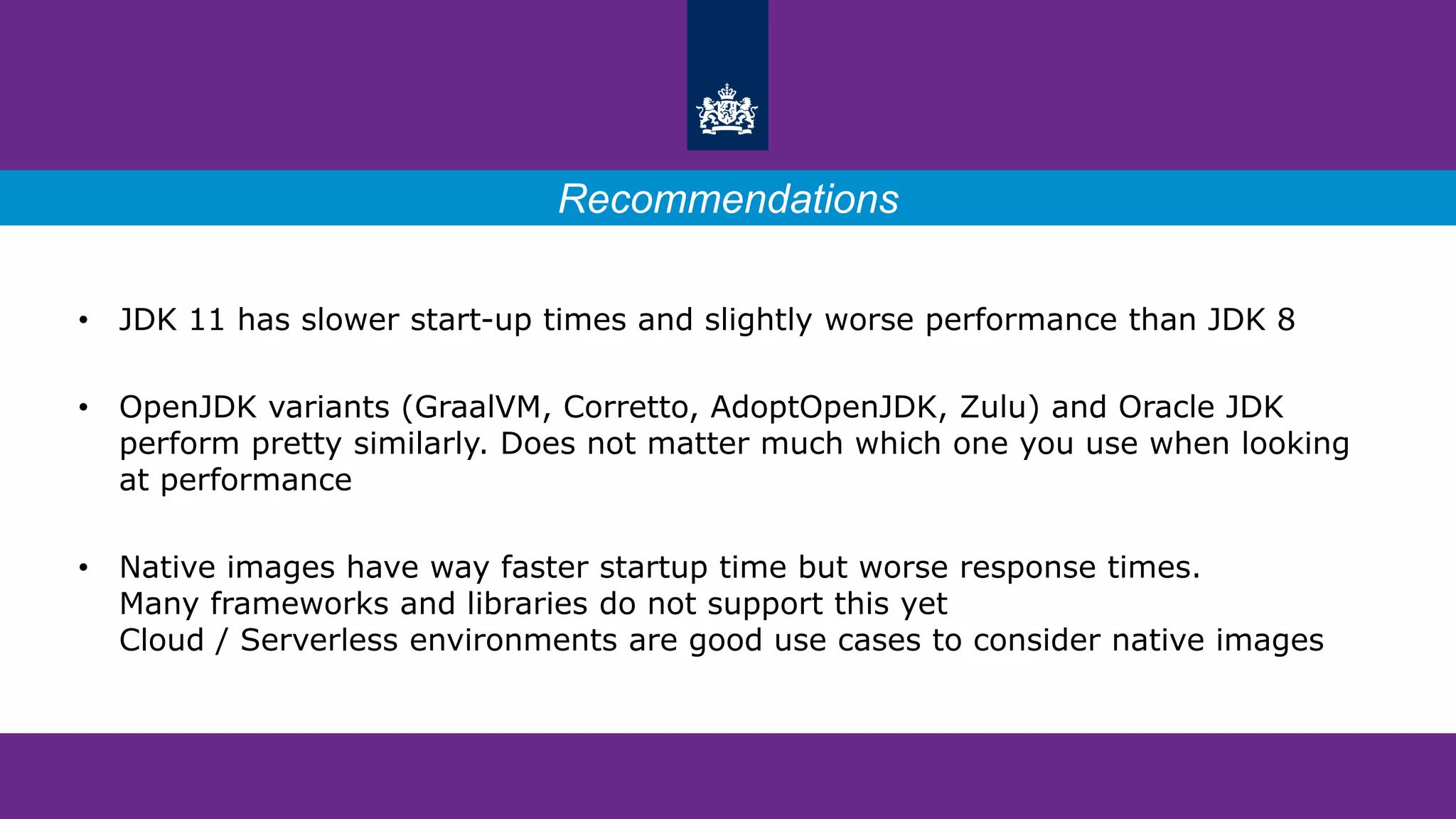 Recommendations

• JDK 11 has slower start-up times and slightly worse performance than JDK 8

• OpenJDK variants (GraalVM, Corretto, AdoptOpenJDK, Zulu) and Oracle JDK perform pretty similarly. Does not matter much which one you use when looking at performance

• Native images have way faster startup time but worse response times.
Many frameworks and libraries do not support this yet
Cloud / Serverless environments are good use cases to consider native images